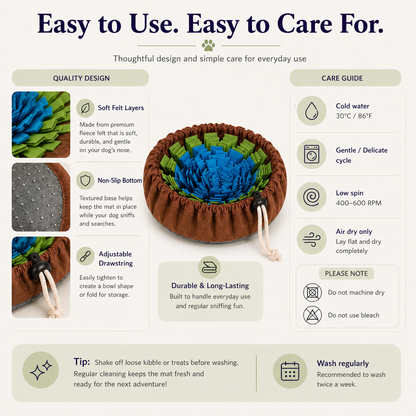 Easy to Use. Easy to Care For.

Thoughtful design and simple care for everyday use

QUALITY DESIGN

Soft Felt Layers

Made from premium fleece felt that is soft, durable, and gentle on your dog's nose.

Non-Slip Bottom

Textured base helps keep the mat in place while your dog sniffs and searches.

Adjustable Drawstring

Easily tighten to create a bowl shape or fold for storage.

Durable & Long-Lasting

Built to handle everyday use and regular sniffing fun.

CARE GUIDE

Cold water
30°C / 86°F

Gentle / Delicate cycle

Low spin
400–600 RPM

Air dry only
Lay flat and dry completely

PLEASE NOTE

Do not machine dry

Do not use bleach

Tip: Shake off loose kibble or treats before washing. Regular cleaning keeps the mat fresh and ready for the next adventure!

Wash regularly
Recommended to wash twice a week.